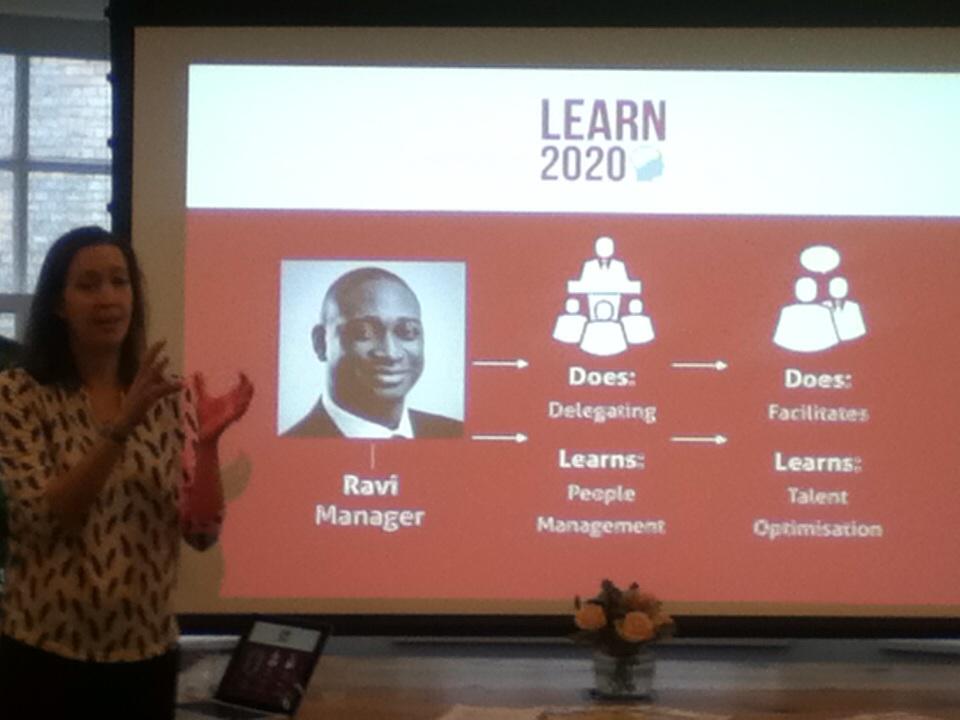 LEARN
2020

Ravi
Manager

Does:
Delegating

Learns:
People
Management

Does:
Facilitates

Learns:
Talent
Optimisation